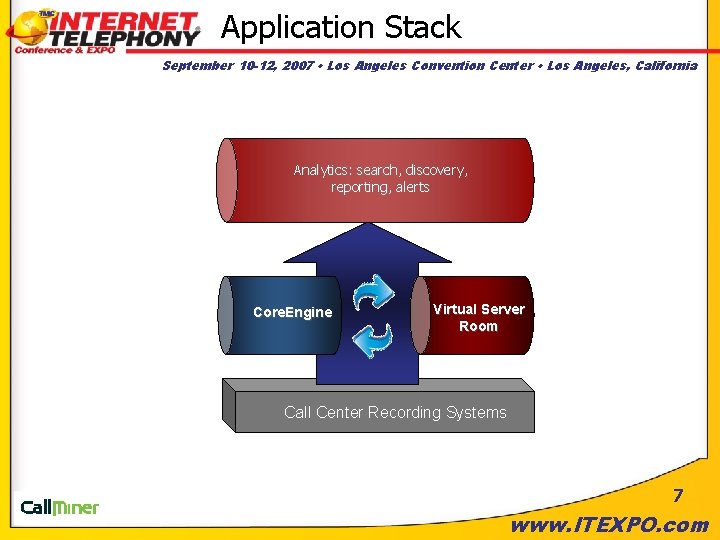 TMC INTERNET TELEPHONY Conference & EXPO

Application Stack

September 10-12, 2007 • Los Angeles Convention Center • Los Angeles, California

Analytics: search, discovery, reporting, alerts

CoreEngine

Virtual Server Room

Call Center Recording Systems

CallMiner

7

www.ITEXPO.com